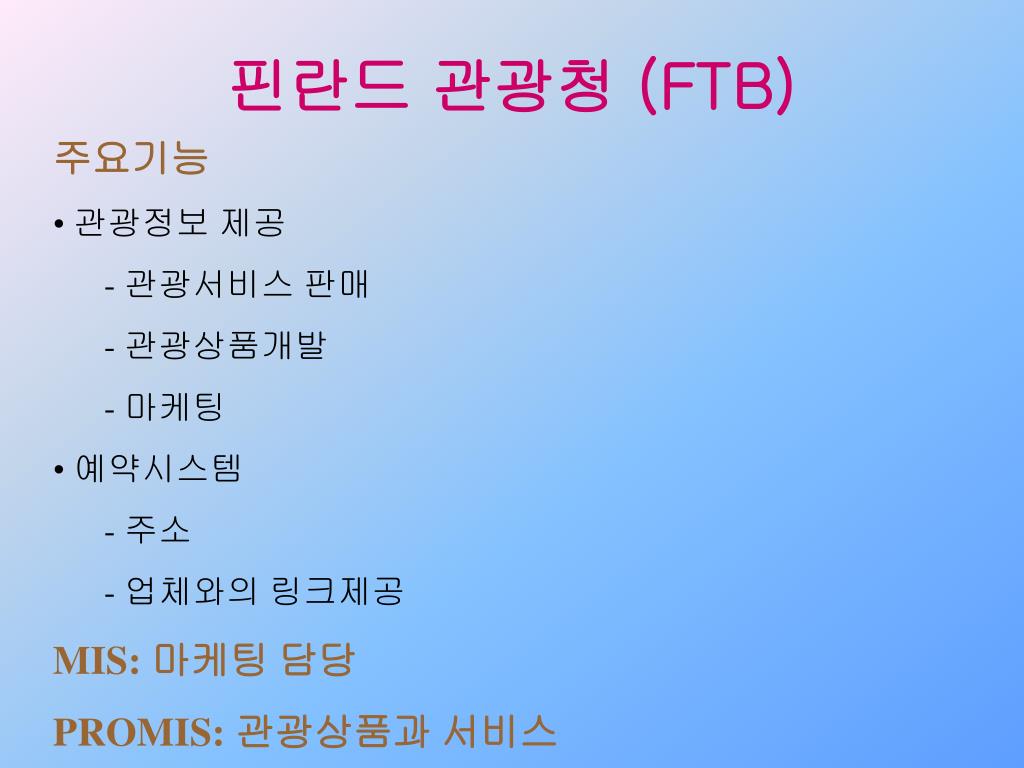 핀란드 관광청 (FTB)

주요기능

• 관광정보 제공

- 관광서비스 판매

- 관광상품개발

- 마케팅

• 예약시스템

- 주소

- 업체와의 링크제공

MIS: 마케팅 담당

PROMIS: 관광상품과 서비스